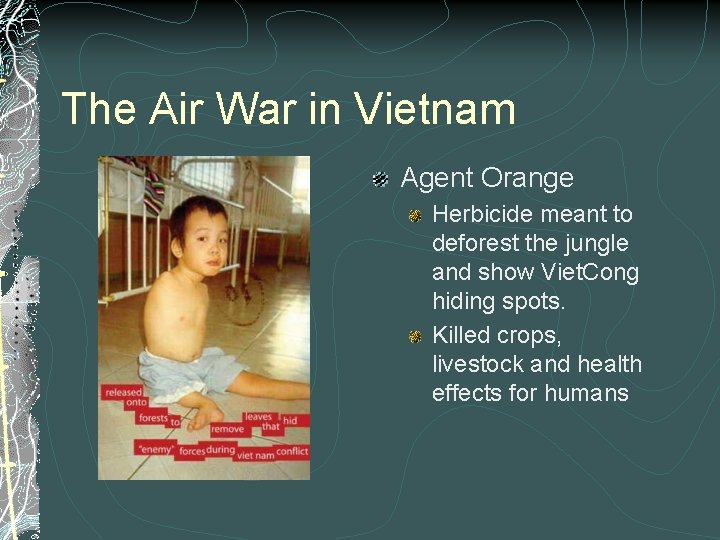 The Air War in Vietnam

released onto forests to remove leaves that hid "enemy" forces during viet nam conflict

Agent Orange

Herbicide meant to deforest the jungle and show VietCong hiding spots.

Killed crops, livestock and health effects for humans